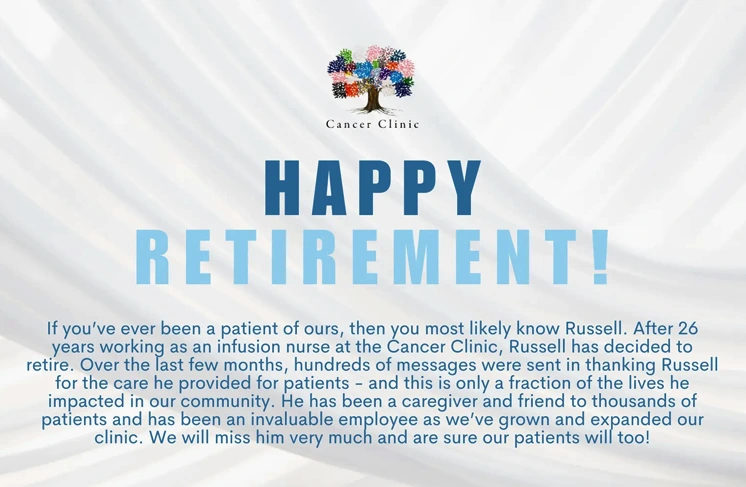 Cancer Clinic

HAPPY
RETIREMENT!

If you've ever been a patient of ours, then you most likely know Russell. After 26 years working as an infusion nurse at the Cancer Clinic, Russell has decided to retire. Over the last few months, hundreds of messages were sent in thanking Russell for the care he provided for patients - and this is only a fraction of the lives he impacted in our community. He has been a caregiver and friend to thousands of patients and has been an invaluable employee as we've grown and expanded our clinic. We will miss him very much and are sure our patients will too!